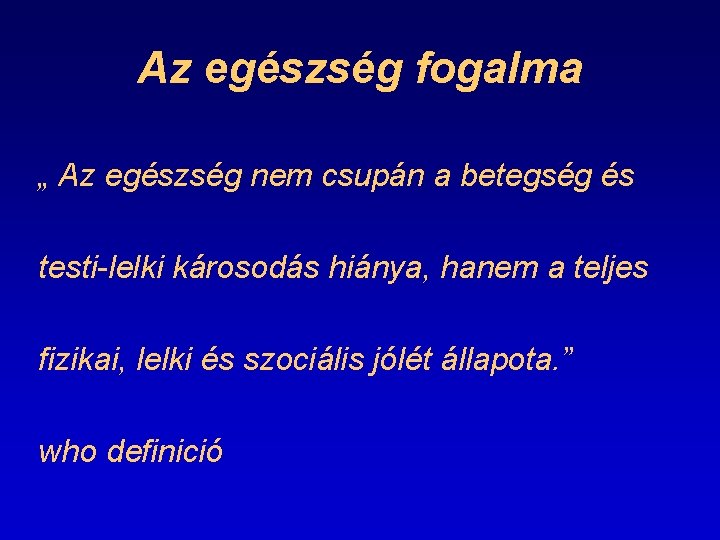 Az egészség fogalma

„ Az egészség nem csupán a betegség és testi-lelki károsodás hiánya, hanem a teljes fizikai, lelki és szociális jólét állapota.”

who definició